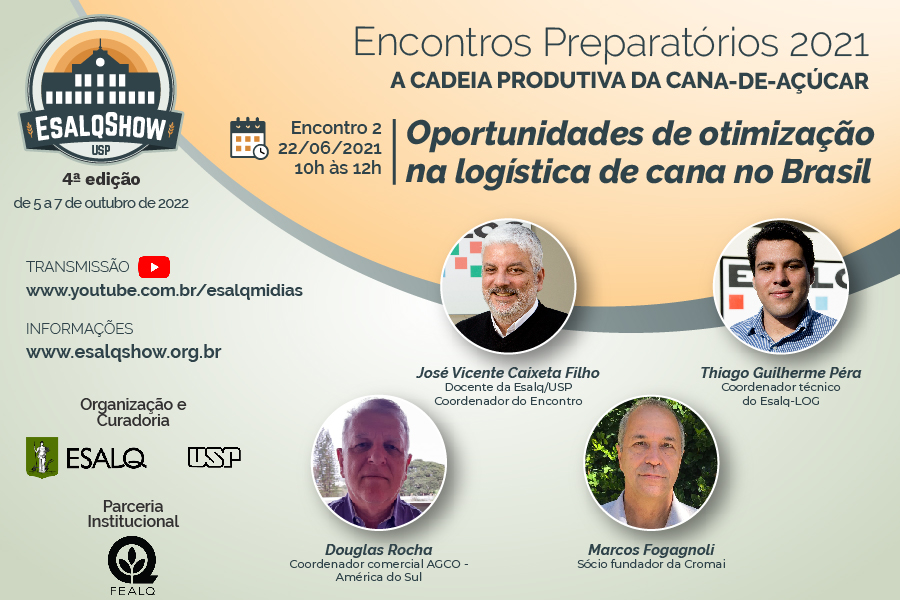 ESALQSHOW
USP
4ª edição
de 5 a 7 de outubro de 2022

Encontros Preparatórios 2021
A CADEIA PRODUTIVA DA CANA-DE-AÇÚCAR

Encontro 2
22/06/2021
10h às 12h

Oportunidades de otimização na logística de cana no Brasil

TRANSMISSÃO
www.youtube.com.br/esalqmidias

INFORMAÇÕES
www.esalqshow.org.br

Organização e Curadoria
ESALQ USP

Parceria Institucional
FEALQ

José Vicente Caixeta Filho
Docente da Esalq/USP
Coordenador do Encontro

Thiago Guilherme Péra
Coordenador técnico do Esalq-LOG

Douglas Rocha
Coordenador comercial AGCO - América do Sul

Marcos Fogagnoli
Sócio fundador da Cromai